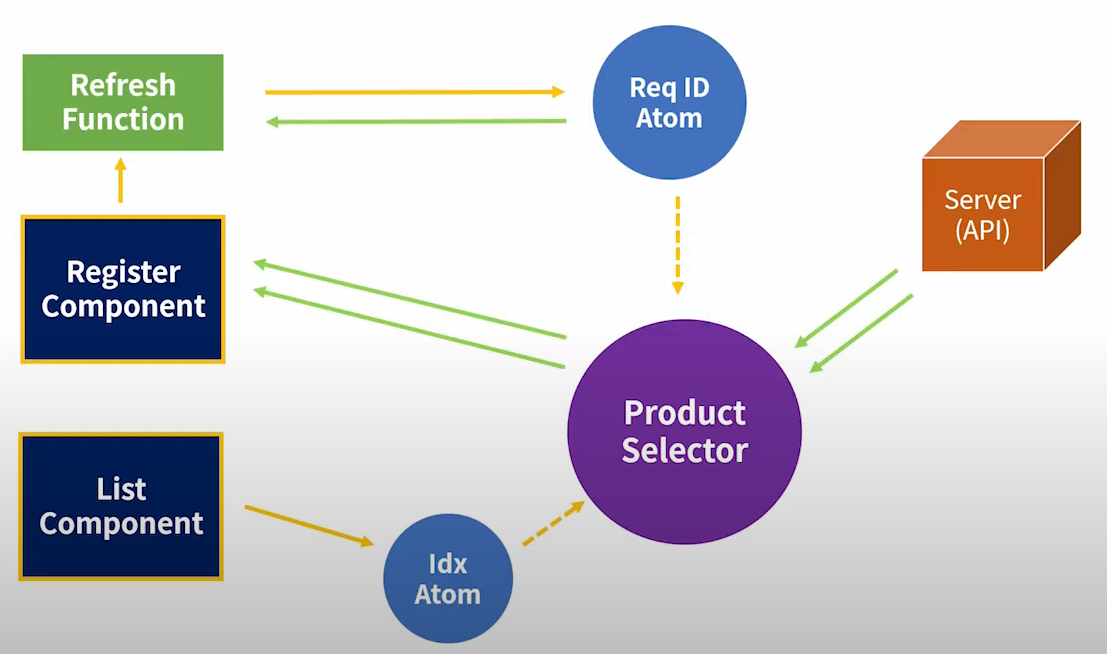 Refresh Function

Req ID Atom

Server (API)

Register Component

Product Selector

List Component

Idx Atom